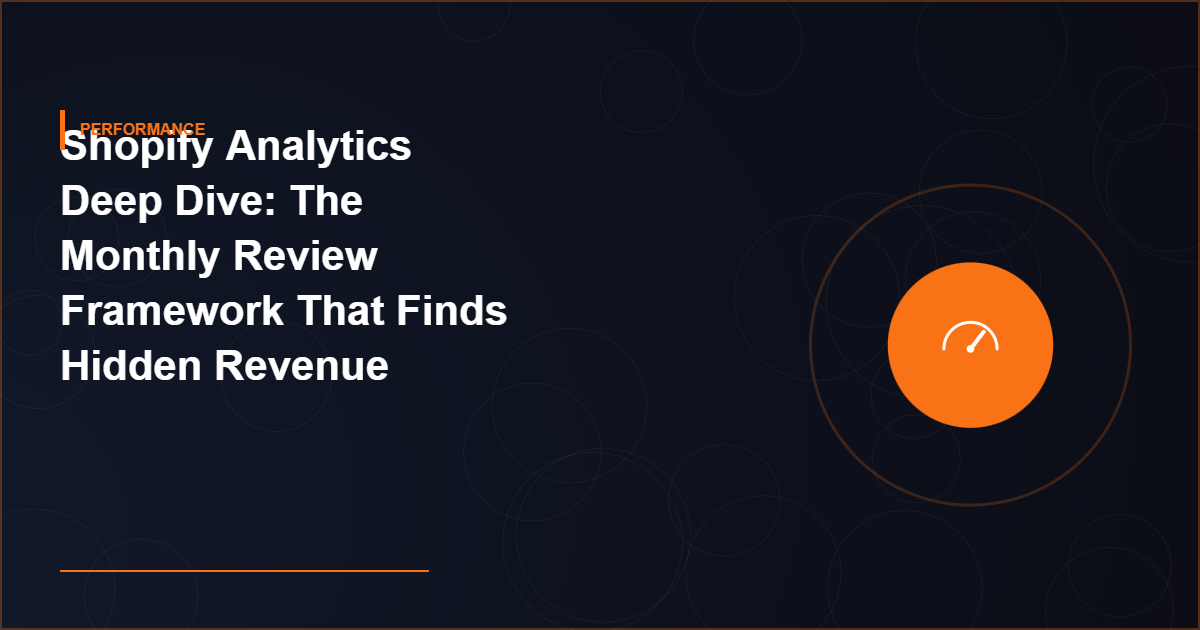 PERFORMANCE

Shopify Analytics Deep Dive: The Monthly Review Framework That Finds Hidden Revenue